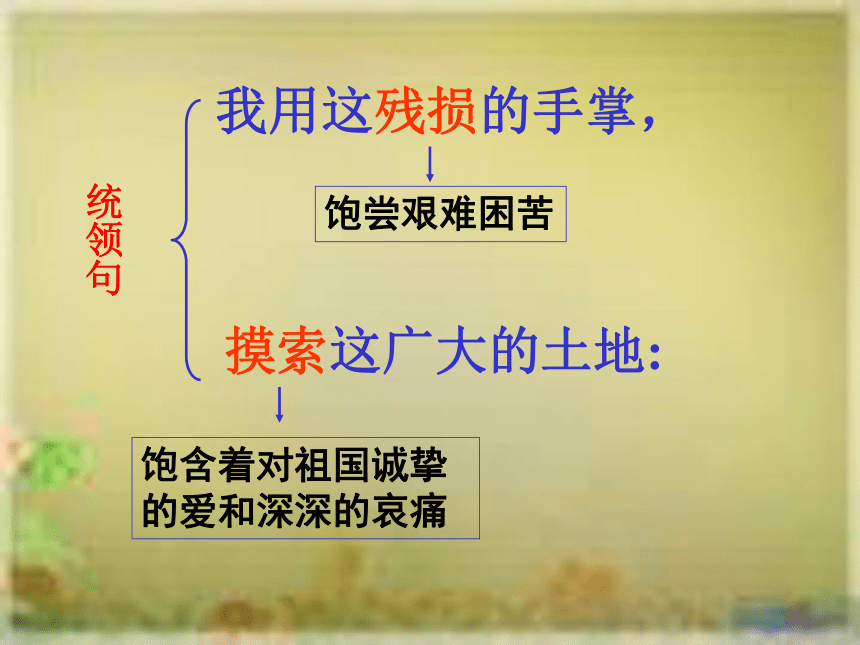 统领句

我用这残损的手掌，

饱尝艰难困苦

摸索这广大的土地：

饱含着对祖国诚挚的爱和深深的哀痛